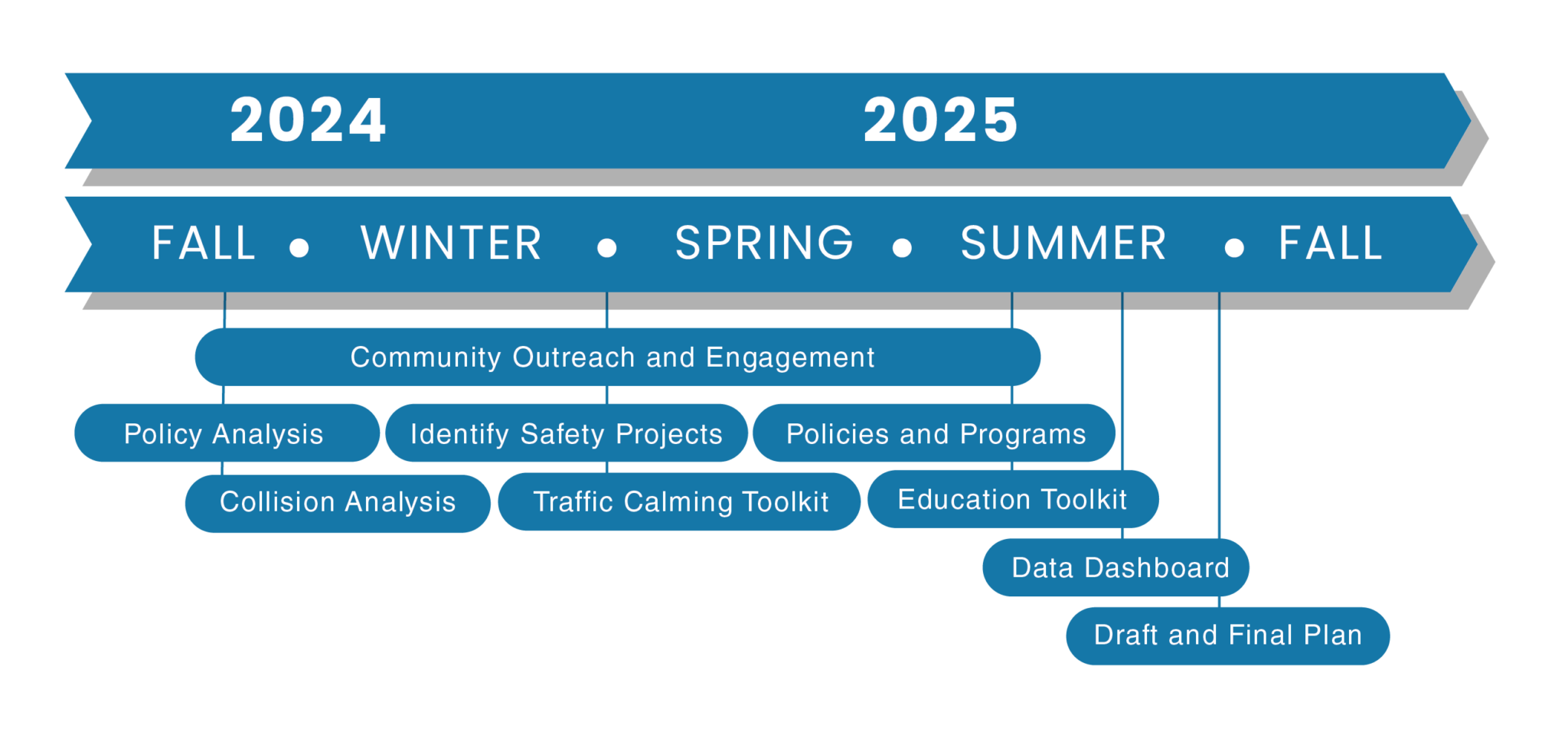 2024 2025

FALL • WINTER • SPRING • SUMMER • FALL

Community Outreach and Engagement

Policy Analysis

Identify Safety Projects

Policies and Programs

Collision Analysis

Traffic Calming Toolkit

Education Toolkit

Data Dashboard

Draft and Final Plan